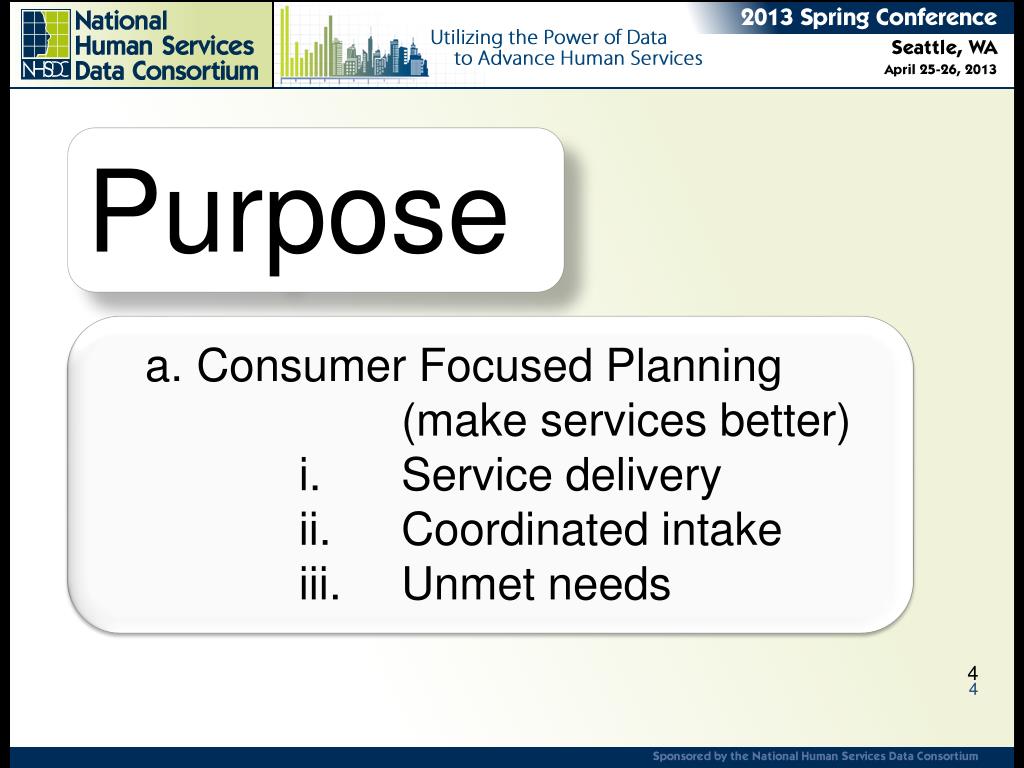 NHSDC National Human Services Data Consortium

Utilizing the Power of Data to Advance Human Services

2013 Spring Conference
Seattle, WA
April 25-26, 2013

Purpose

a. Consumer Focused Planning (make services better)
i. Service delivery
ii. Coordinated intake
iii. Unmet needs

4
4

Sponsored by the National Human Services Data Consortium